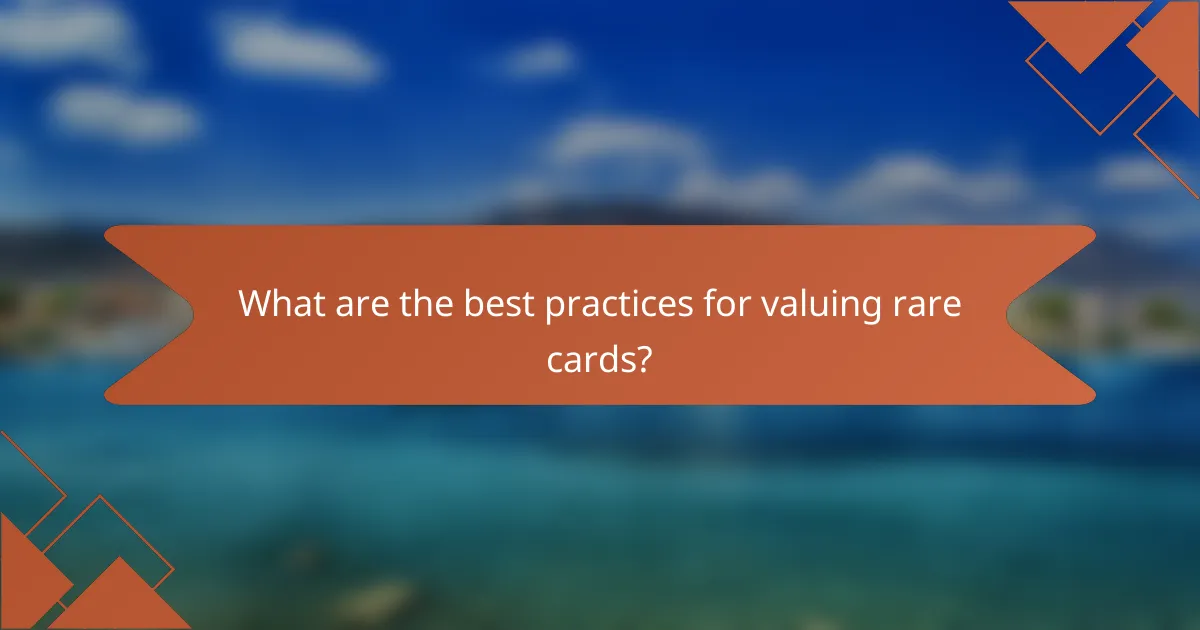 What are the best practices for valuing rare cards?